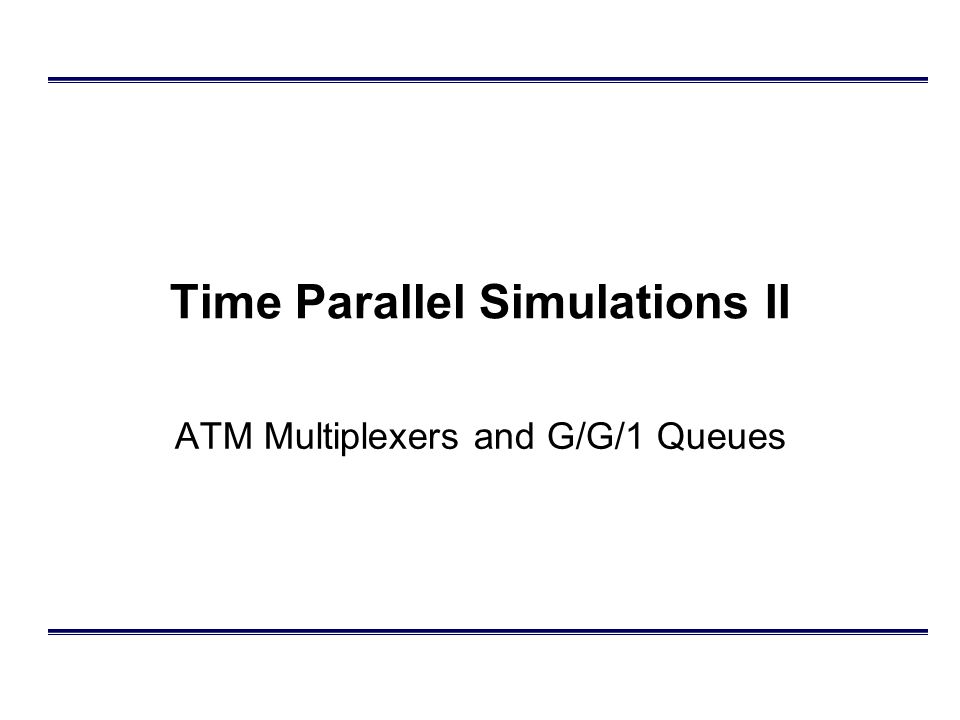 Time Parallel Simulations II

ATM Multiplexers and G/G/1 Queues